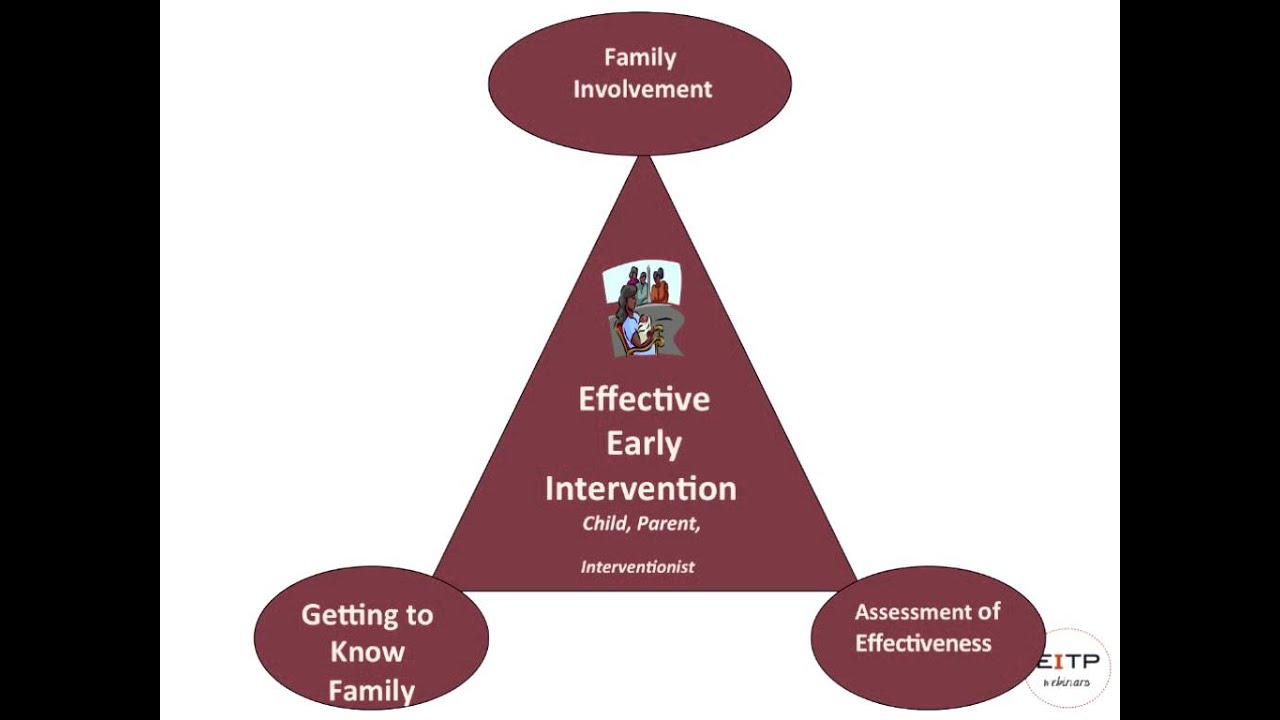 Family Involvement

Effective Early Intervention
Child, Parent,

Interventionist

Getting to Know Family

Assessment of Effectiveness

EITP
webinars